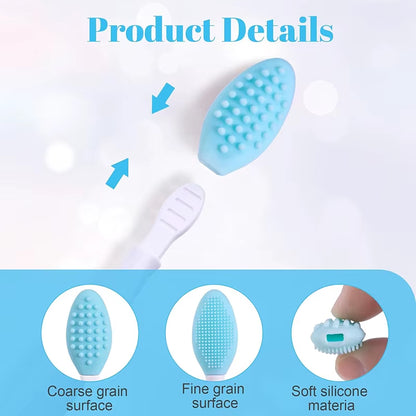 Product Details

Coarse grain surface

Fine grain surface

Soft silicone materia